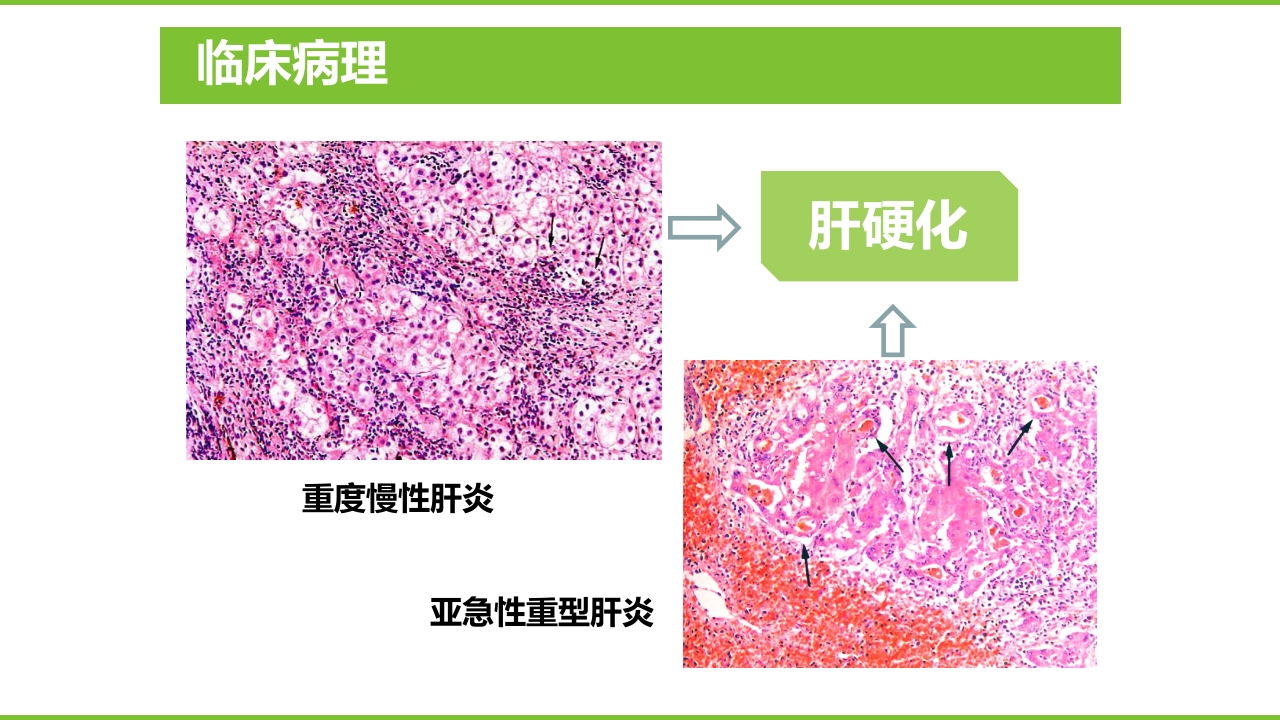 临床病理

肝硬化

重度慢性肝炎

亚急性重型肝炎